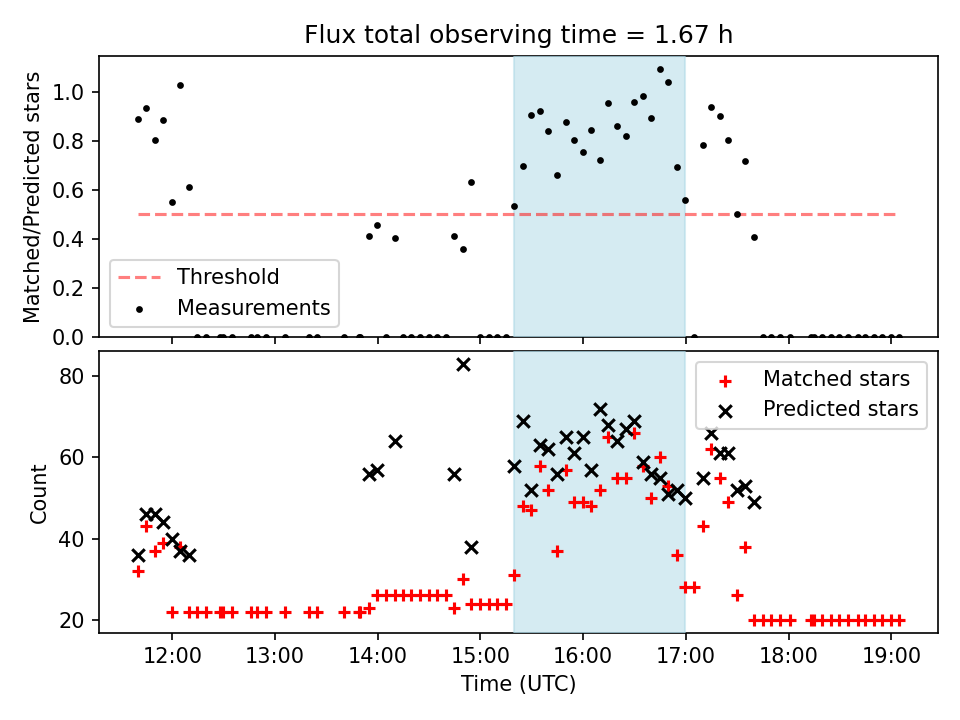 Flux total observing time = 1.67 h

Matched/Predicted stars

1.0
0.8
0.6
0.4
0.2
0.0

Threshold
Measurements

Count

80
60
40
20

Matched stars
Predicted stars

12:00 13:00 14:00 15:00 16:00 17:00 18:00 19:00

Time (UTC)